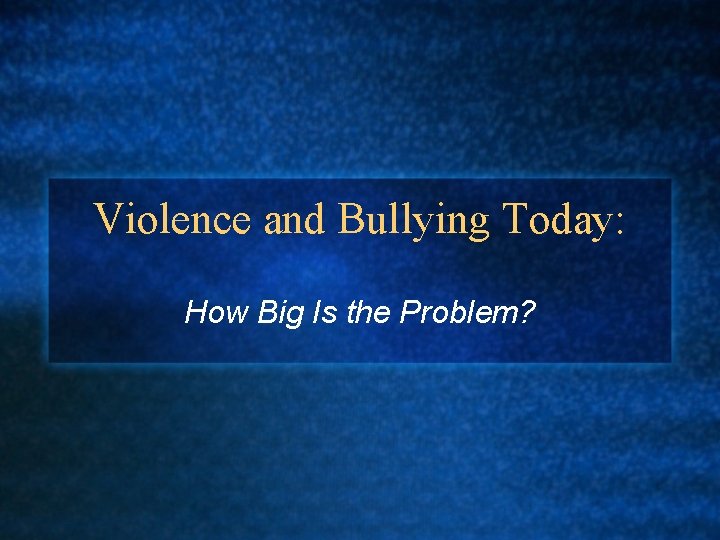 Violence and Bullying Today:

How Big Is the Problem?